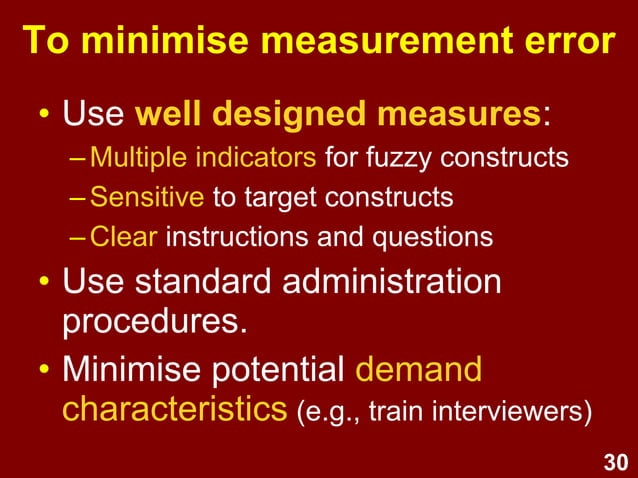 To minimise measurement error

• Use well designed measures:
– Multiple indicators for fuzzy constructs
– Sensitive to target constructs
– Clear instructions and questions

• Use standard administration procedures.

• Minimise potential demand characteristics (e.g., train interviewers)

30